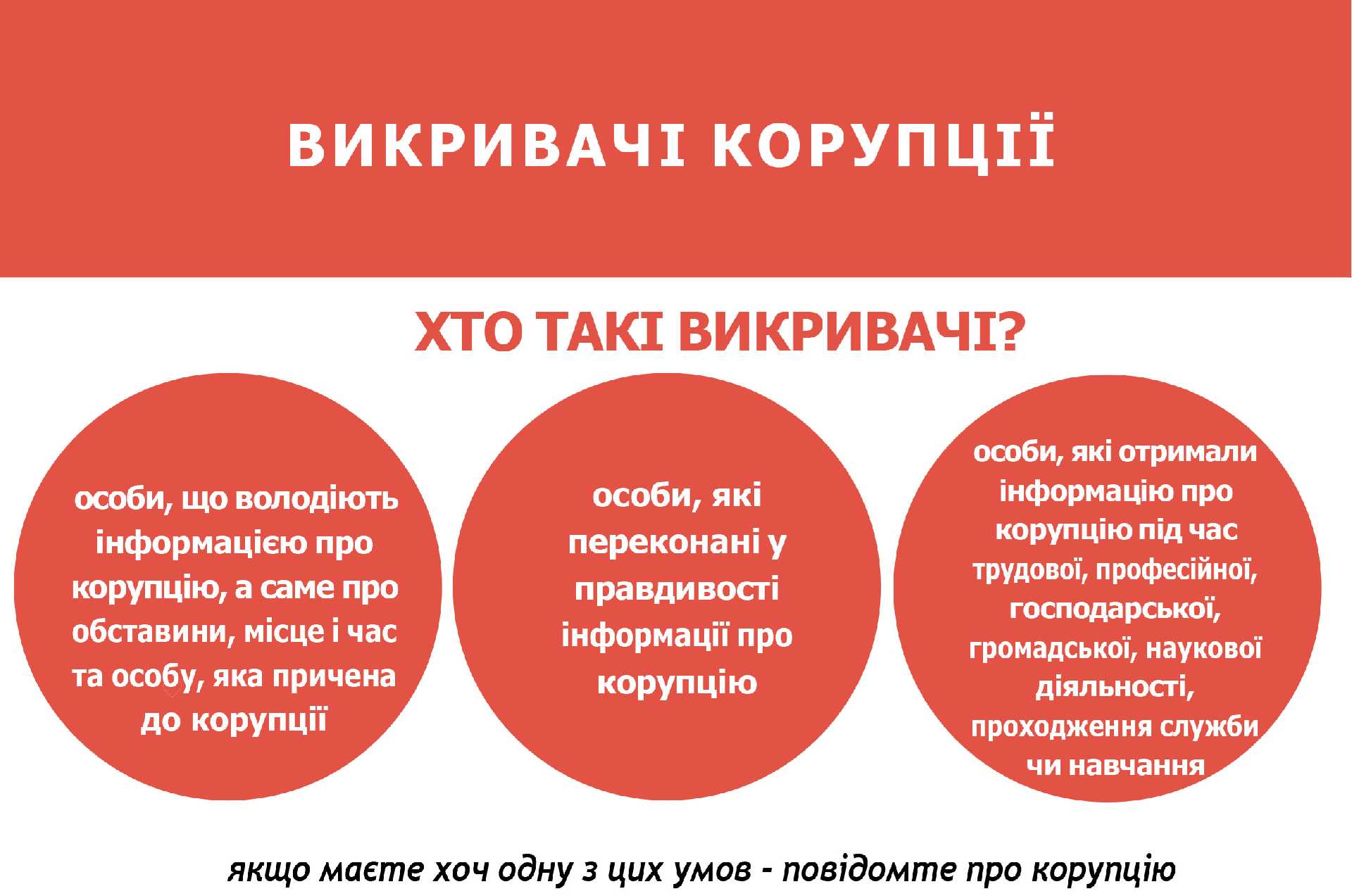 ВИКРИВАЧІ КОРУПЦІЇ

ХТО ТАКІ ВИКРИВАЧІ?

особи, що володіють інформацією про корупцію, а саме про обставини, місце і час та особу, яка причена до корупції

особи, які переконані у правдивості інформації про корупцію

особи, які отримали інформацію про корупцію під час трудової, професійної, господарської, громадської, наукової діяльності, проходження служби чи навчання

якщо маєте хоч одну з цих умов - повідомте про корупцію